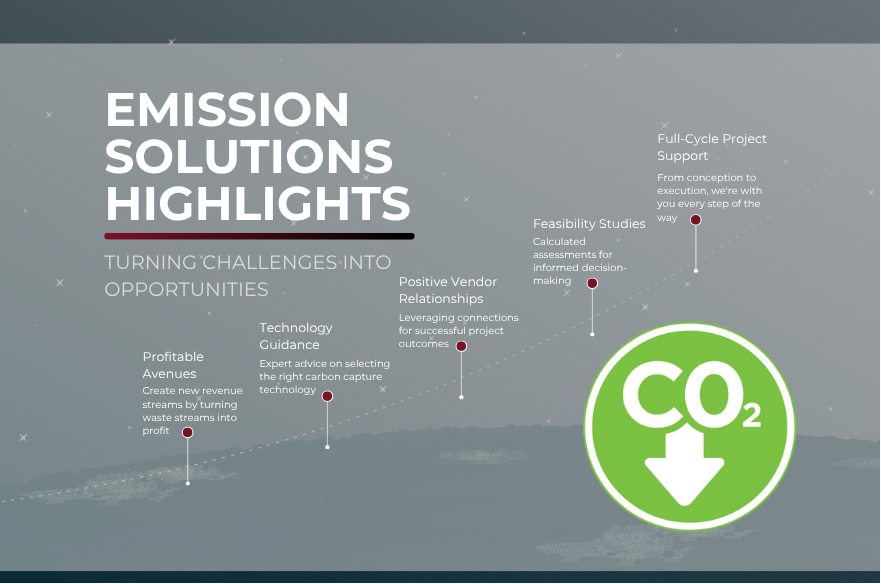 EMISSION SOLUTIONS HIGHLIGHTS

TURNING CHALLENGES INTO OPPORTUNITIES

Profitable Avenues
Create new revenue streams by turning waste streams into profit

Technology Guidance
Expert advice on selecting the right carbon capture technology

Positive Vendor Relationships
Leveraging connections for successful project outcomes

Feasibility Studies
Calculated assessments for informed decision-making

Full-Cycle Project Support
From conception to execution, we're with you every step of the way

$CO_2$